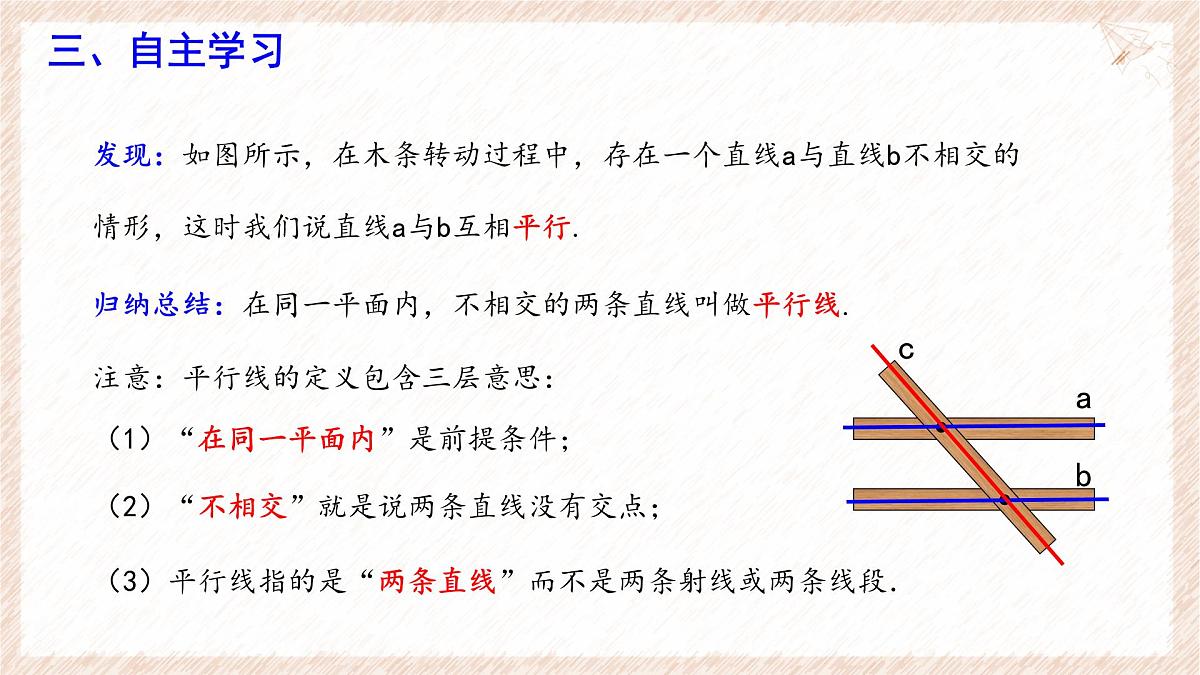 三、自主学习

发现：如图所示，在木条转动过程中，存在一个直线a与直线b不相交的情形，这时我们说直线a与b互相平行.

归纳总结：在同一平面内，不相交的两条直线叫做平行线.

注意：平行线的定义包含三层意思：

（1）“在同一平面内”是前提条件；

（2）“不相交”就是说两条直线没有交点；

（3）平行线指的是“两条直线”而不是两条射线或两条线段.

c
a
b